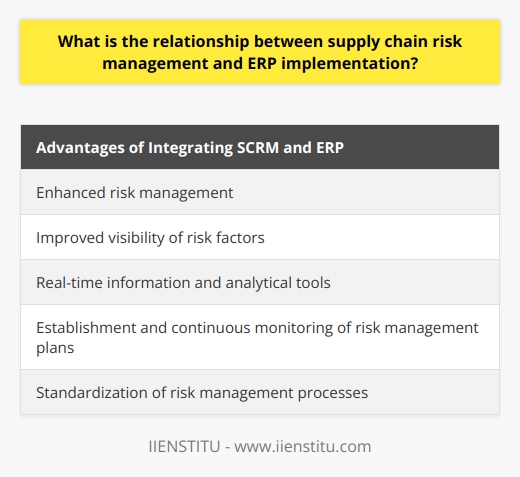 What is the relationship between supply chain risk management and ERP implementation?

| Advantages of Integrating SCRM and ERP |
|---|
| Enhanced risk management |
| Improved visibility of risk factors |
| Real-time information and analytical tools |
| Establishment and continuous monitoring of risk management plans |
| Standardization of risk management processes |

IIENSTITU - www.iienstitu.com